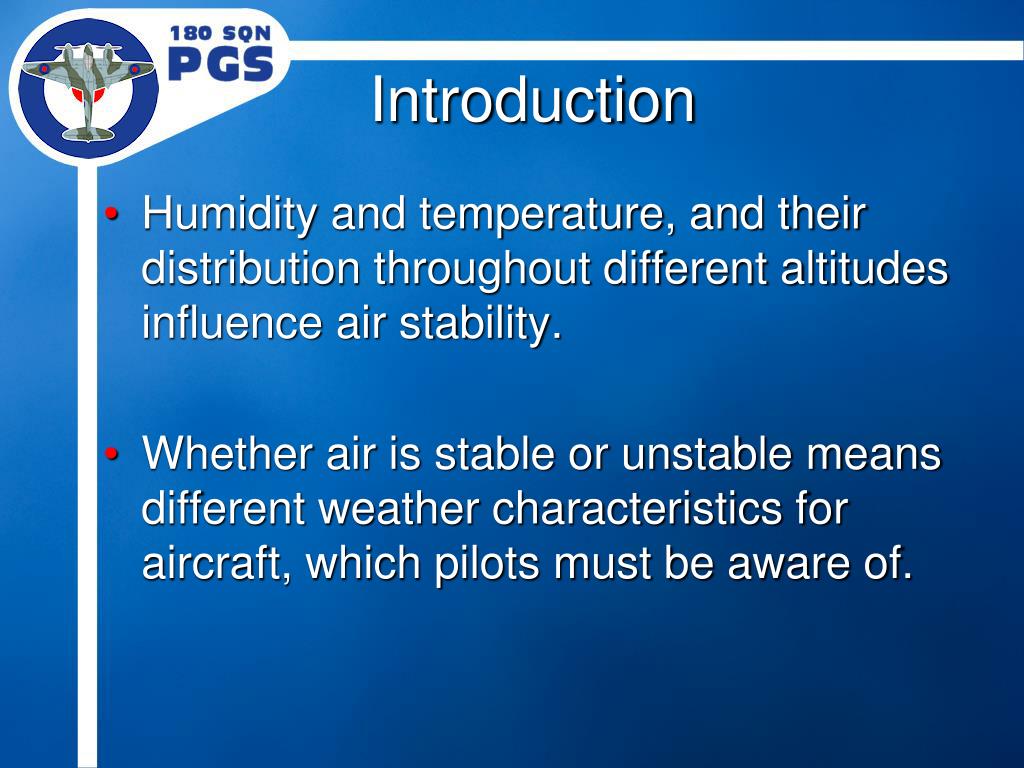 180 SQN
PGS

Introduction

• Humidity and temperature, and their distribution throughout different altitudes influence air stability.

• Whether air is stable or unstable means different weather characteristics for aircraft, which pilots must be aware of.